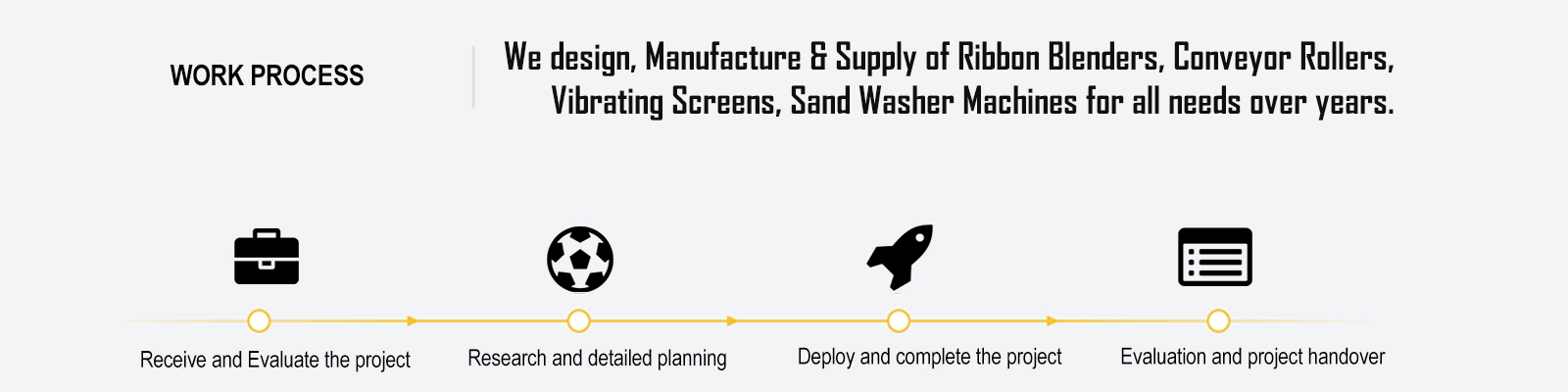 WORK PROCESS

We design, Manufacture & Supply of Ribbon Blenders, Conveyor Rollers, Vibrating Screens, Sand Washer Machines for all needs over years.

Receive and Evaluate the project

Research and detailed planning

Deploy and complete the project

Evaluation and project handover